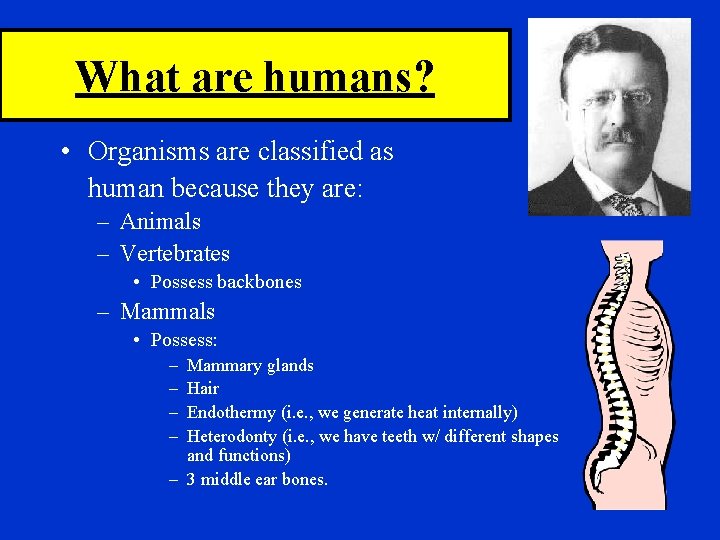 What are humans?

• Organisms are classified as human because they are:
– Animals
– Vertebrates
• Possess backbones
– Mammals
• Possess:
– Mammary glands
– Hair
– Endothermy (i.e., we generate heat internally)
– Heterodonty (i.e., we have teeth w/ different shapes and functions)
– 3 middle ear bones.